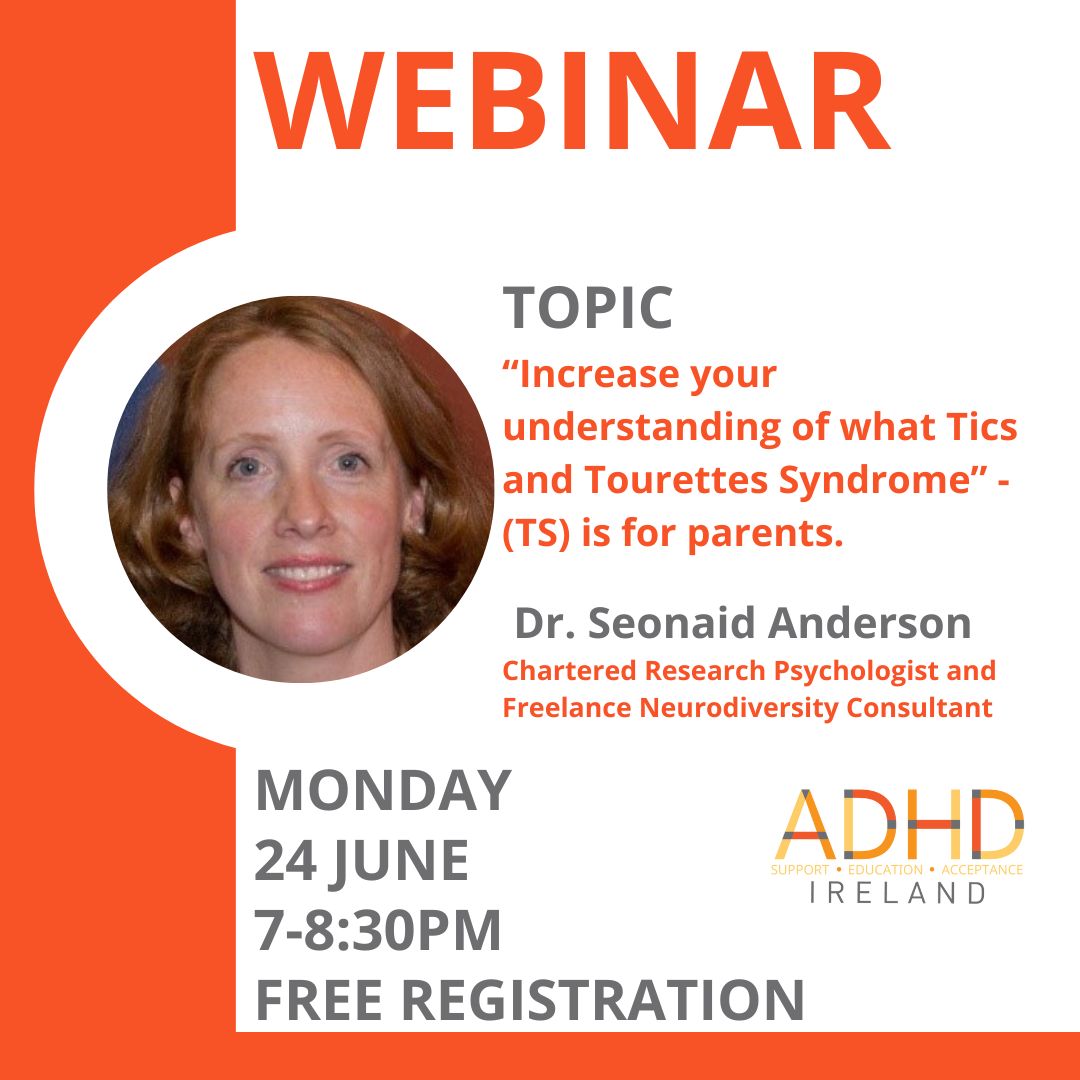 WEBINAR

TOPIC

“Increase your understanding of what Tics and Tourettes Syndrome” - (TS) is for parents.

Dr. Seonaid Anderson

Chartered Research Psychologist and Freelance Neurodiversity Consultant

MONDAY
24 JUNE
7-8:30PM
FREE REGISTRATION

ADHD
SUPPORT • EDUCATION • ACCEPTANCE
IRELAND